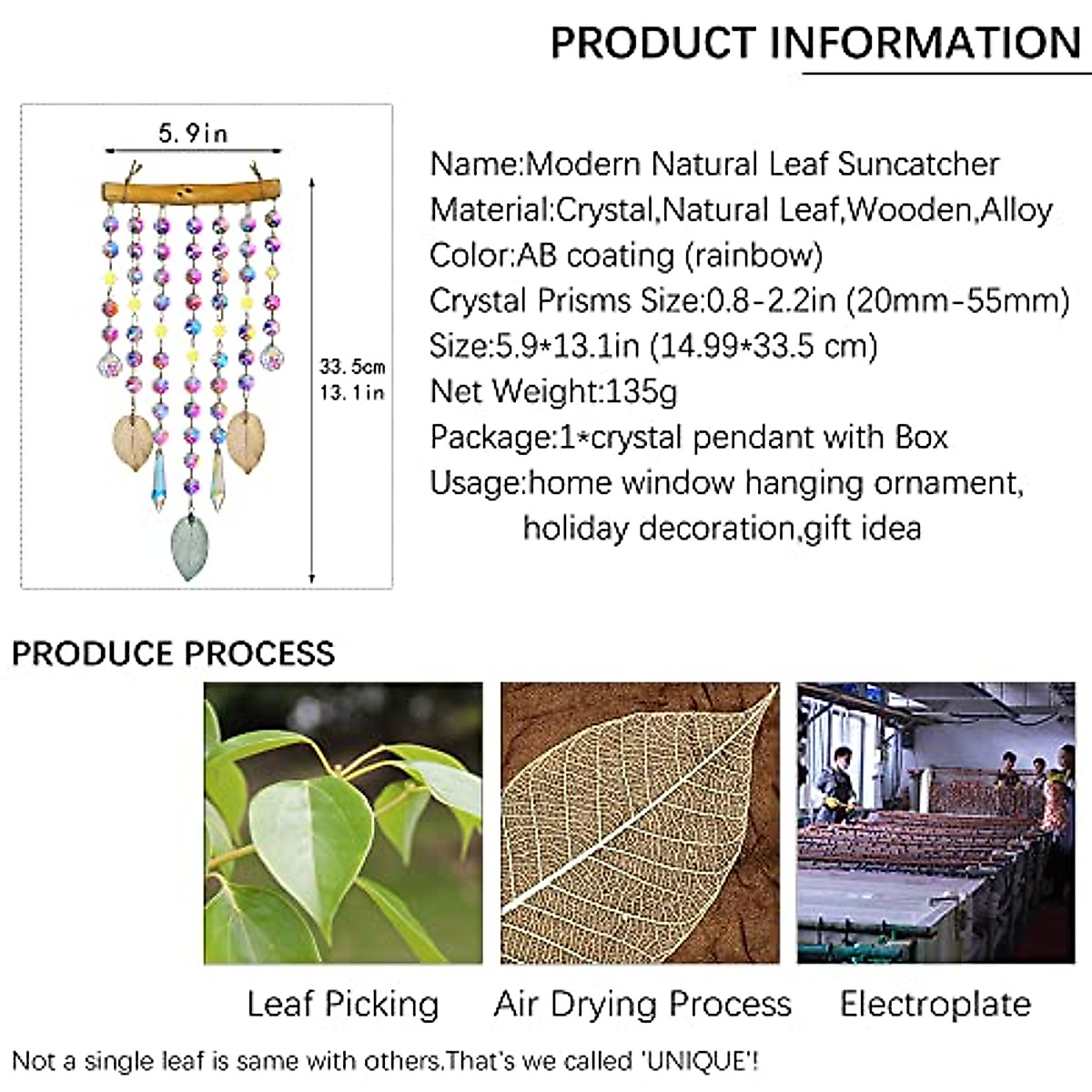 PRODUCT INFORMATION

5.9in

33.5cm
13.1in

Name:Modern Natural Leaf Suncatcher
Material:Crystal,Natural Leaf,Wooden,Alloy
Color:AB coating (rainbow)
Crystal Prisms Size:0.8-2.2in (20mm-55mm)
Size:5.9*13.1in (14.99*33.5 cm)
Net Weight:135g
Package:1*crystal pendant with Box
Usage:home window hanging ornament, holiday decoration,gift idea

PRODUCE PROCESS

Leaf Picking

Air Drying Process

Electroplate

Not a single leaf is same with others.That's we called 'UNIQUE'!